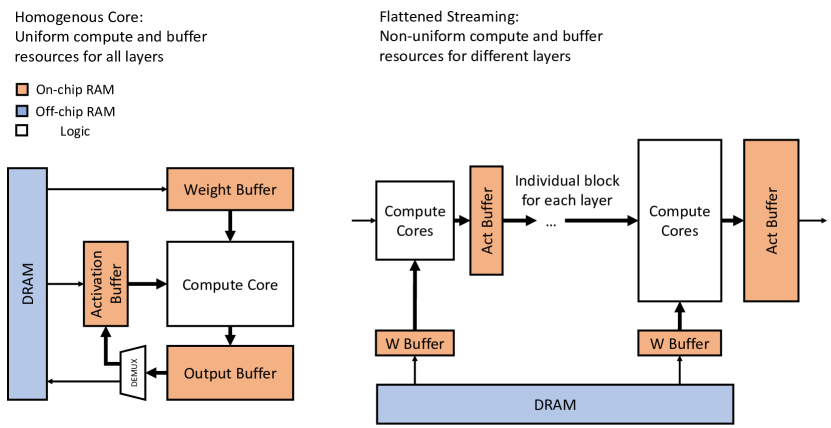 Homogenous Core:
Uniform compute and buffer resources for all layers

On-chip RAM
Off-chip RAM
Logic

DRAM
Weight Buffer
Activation Buffer
Compute Core
DEMUX
Output Buffer

Flattened Streaming:
Non-uniform compute and buffer resources for different layers

Compute Cores
Act Buffer
Individual block for each layer
...
Compute Cores
Act Buffer
W Buffer
W Buffer
DRAM